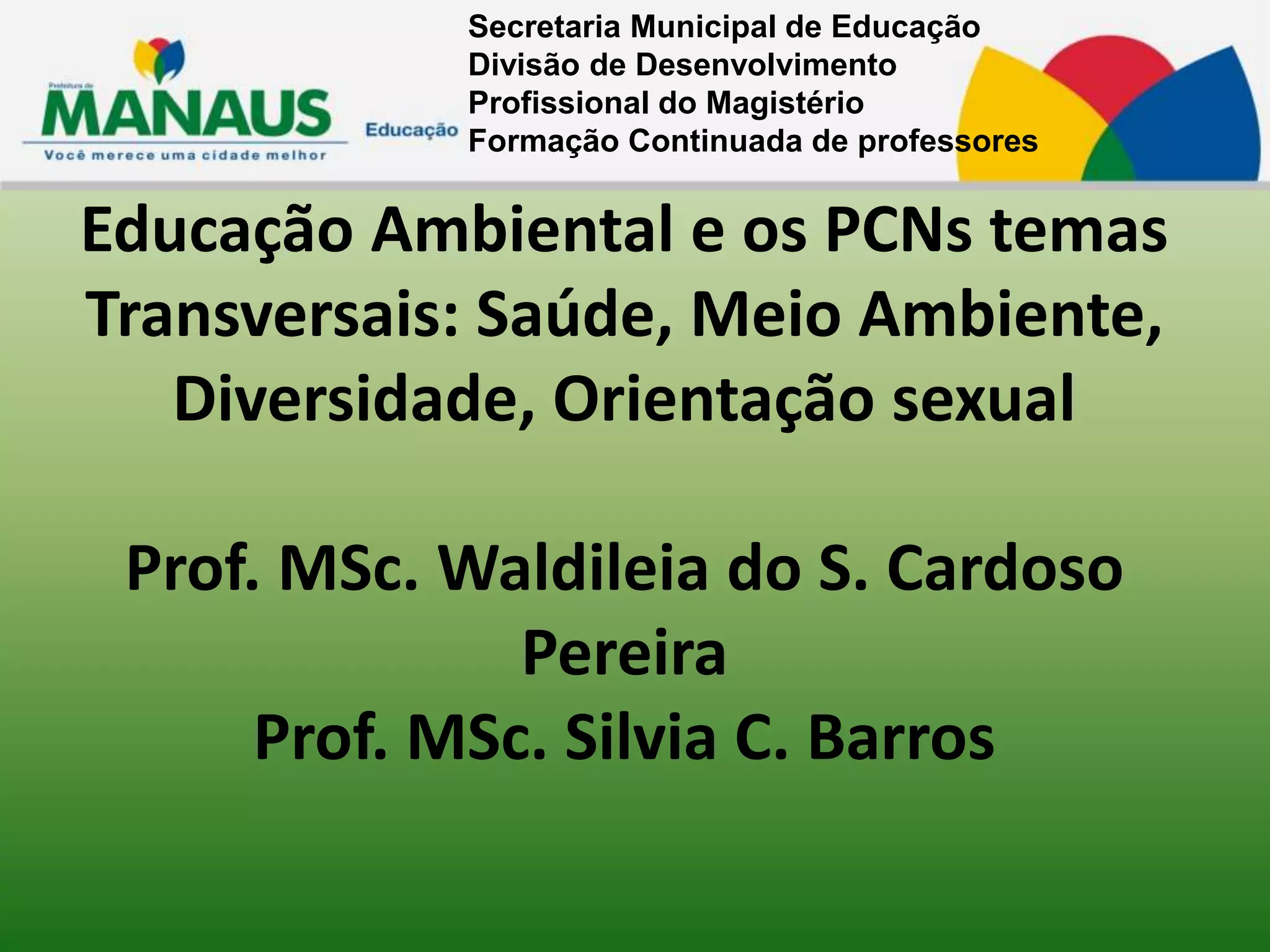 Prefeitura de
MANAUS
Você merece uma cidade melhor

Educação

Secretaria Municipal de Educação
Divisão de Desenvolvimento
Profissional do Magistério
Formação Continuada de professores

Educação Ambiental e os PCNs temas Transversais: Saúde, Meio Ambiente, Diversidade, Orientação sexual

Prof. MSc. Waldileia do S. Cardoso Pereira
Prof. MSc. Silvia C. Barros